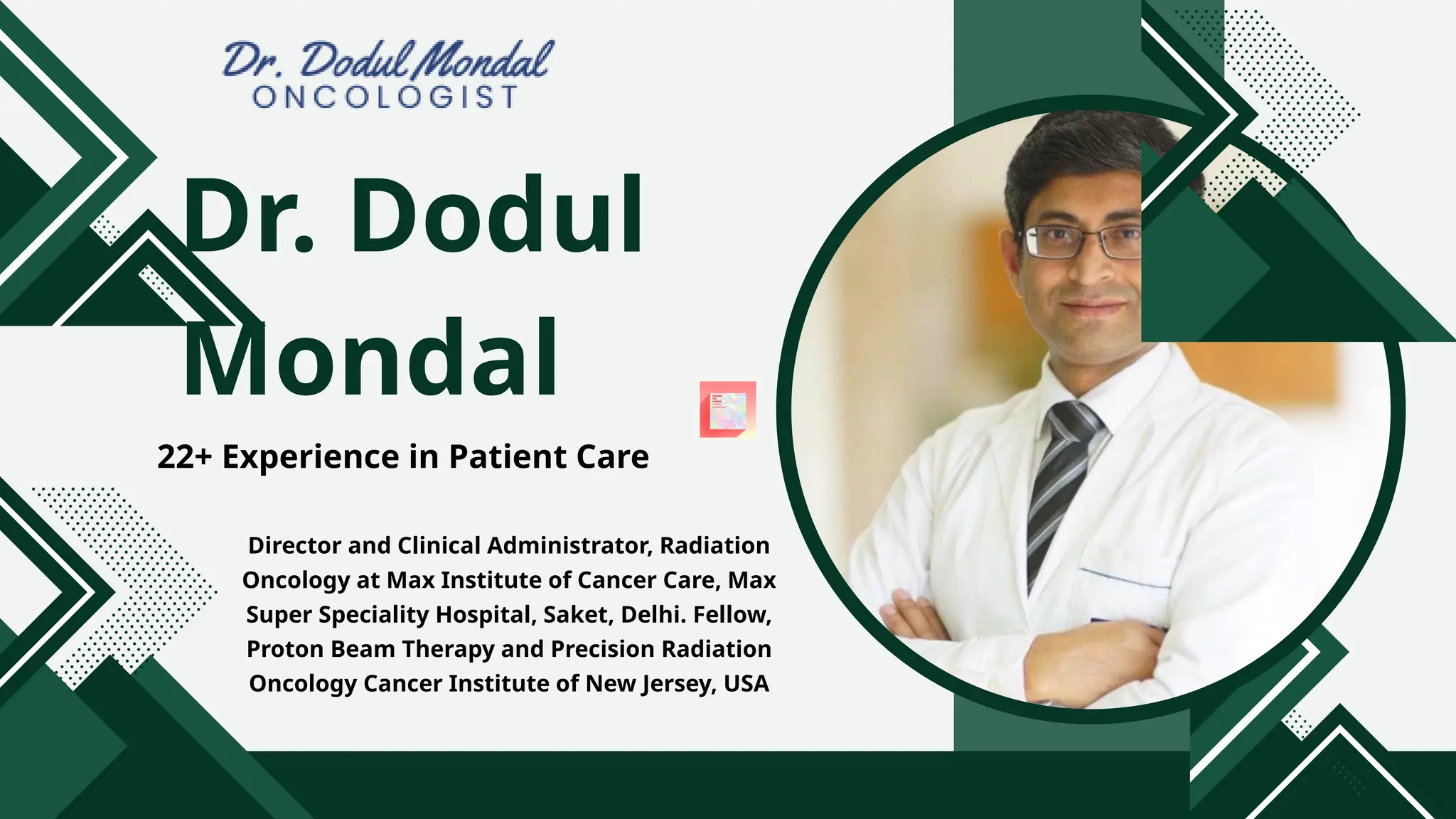 Dr. Dodul Mondal
ONCOLOGIST

Dr. Dodul Mondal

22+ Experience in Patient Care

Director and Clinical Administrator, Radiation Oncology at Max Institute of Cancer Care, Max Super Speciality Hospital, Saket, Delhi. Fellow, Proton Beam Therapy and Precision Radiation Oncology Cancer Institute of New Jersey, USA